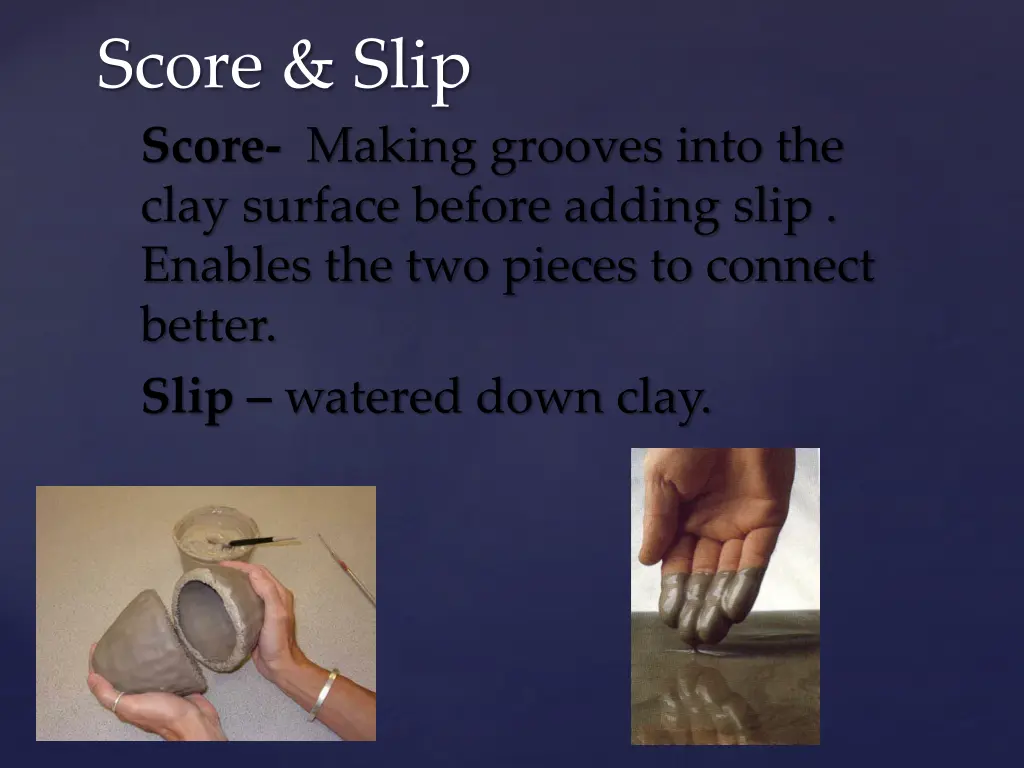 Score & Slip

Score- Making grooves into the clay surface before adding slip . Enables the two pieces to connect better.

Slip – watered down clay.